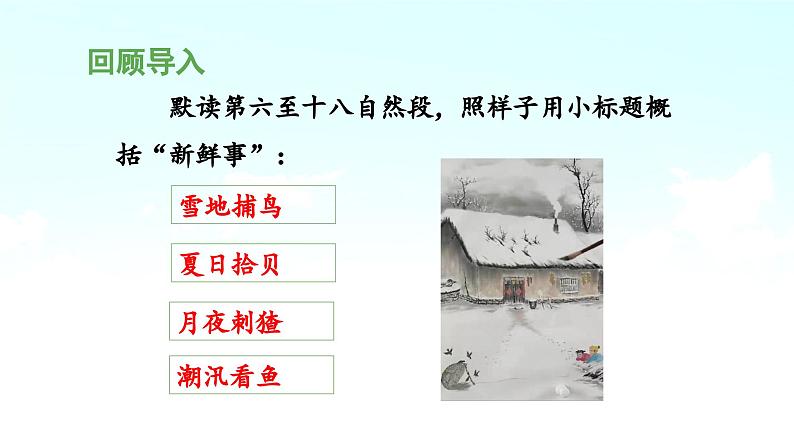 回顾导入

默读第六至十八自然段，照样子用小标题概括“新鲜事”：

雪地捕鸟

夏日拾贝

月夜刺猹

潮汛看鱼